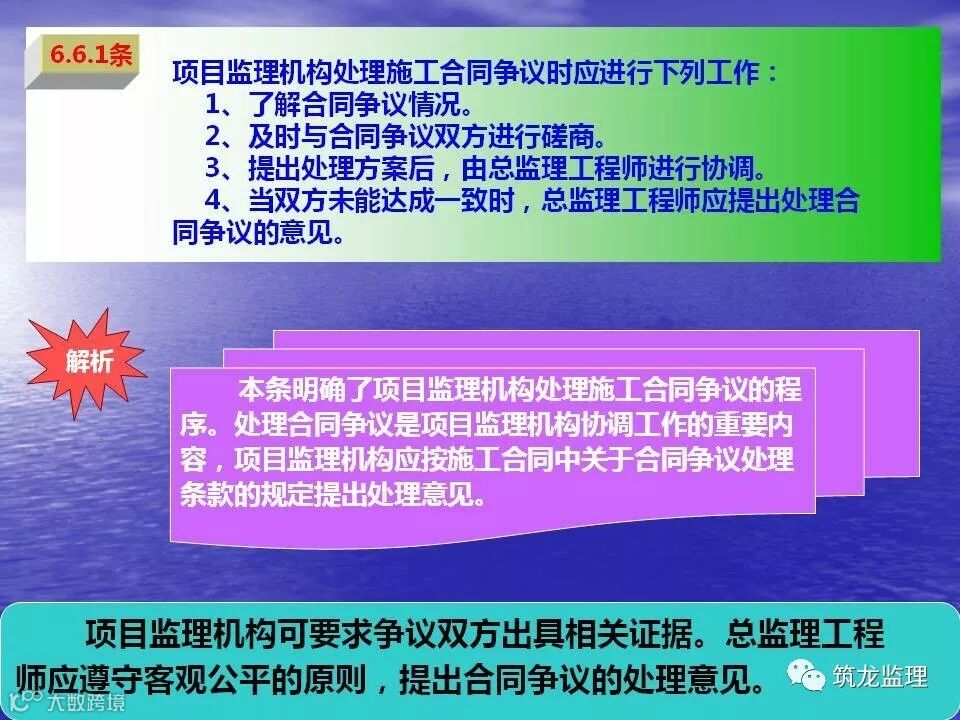 6.6.1条

项目监理机构处理施工合同争议时应进行下列工作：
1、了解合同争议情况。
2、及时与合同争议双方进行磋商。
3、提出处理方案后，由总监理工程师进行协调。
4、当双方未能达成一致时，总监理工程师应提出处理合同争议的意见。

解析

本条明确了项目监理机构处理施工合同争议的程序。处理合同争议是项目监理机构协调工作的重要内容，项目监理机构应按施工合同中关于合同争议处理条款的规定提出处理意见。

项目监理机构可要求争议双方出具相关证据。总监理工程师应遵守客观公平的原则，提出合同争议的处理意见。

筑龙监理

大数跨境